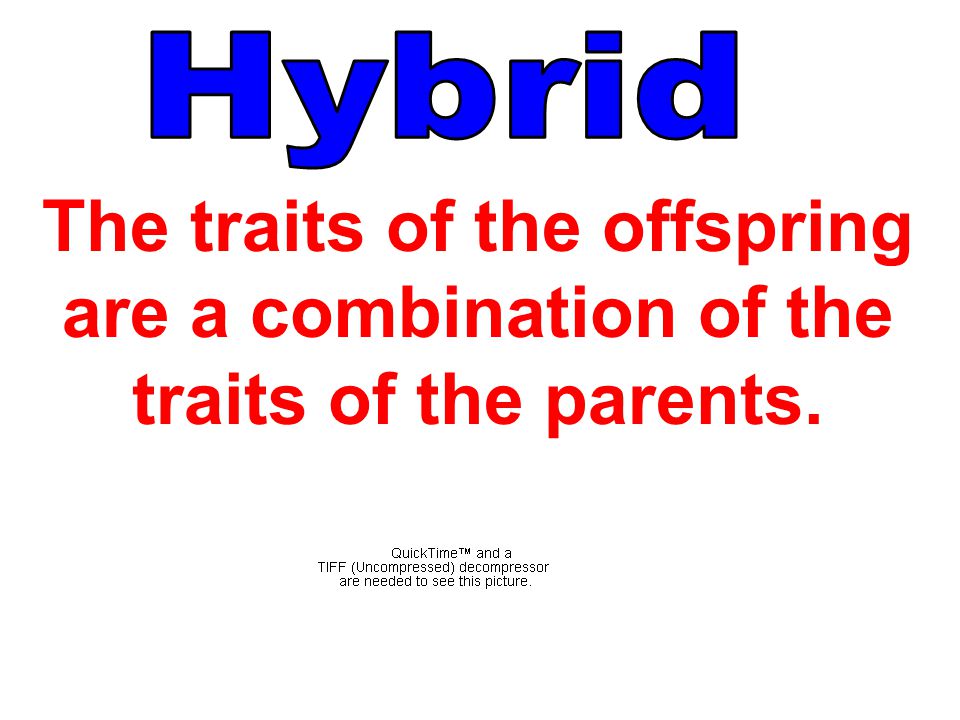 Hybrid

The traits of the offspring are a combination of the traits of the parents.

QuickTime™ and a TIFF (Uncompressed) decompressor are needed to see this picture.